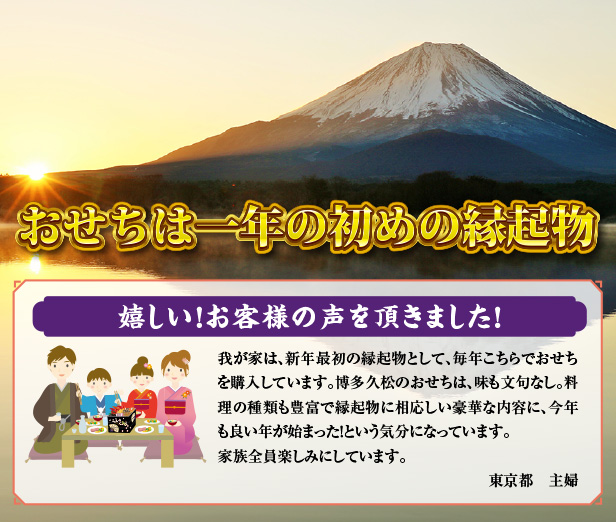 おせちは一年の初めの縁起物

嬉しい!お客様の声を頂きました!

我が家は、新年最初の縁起物として、毎年こちらでおせちを購入しています。博多久松のおせちは、味も文句なし。料理の種類も豊富で縁起物に相応しい豪華な内容に、今年も良い年が始まった!という気分になっています。
家族全員楽しみにしています。

東京都　主婦